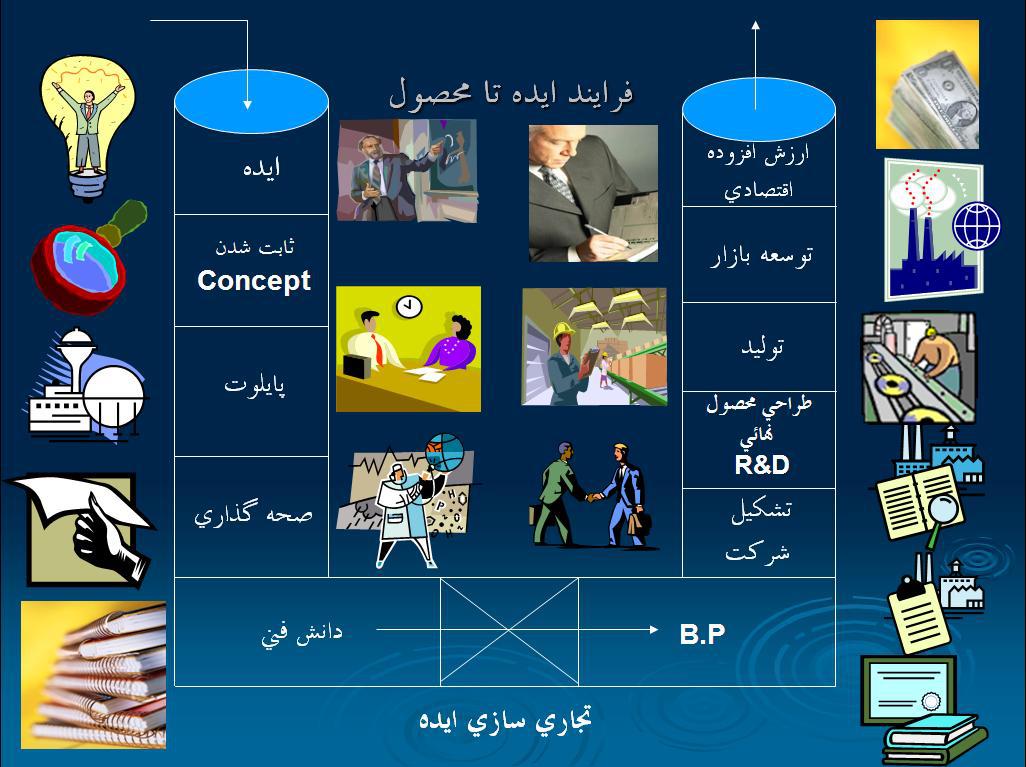 فرايند ايده تا محصول

ايده

ثابت شدن
Concept

پايلوت

صحه گذاري

ارزش افزوده
اقتصادي

توسعه بازار

توليد

طراحي محصول
نهائي
R&D

تشكيل
شركت

دانش فني

B.P

تجاري سازي ايده